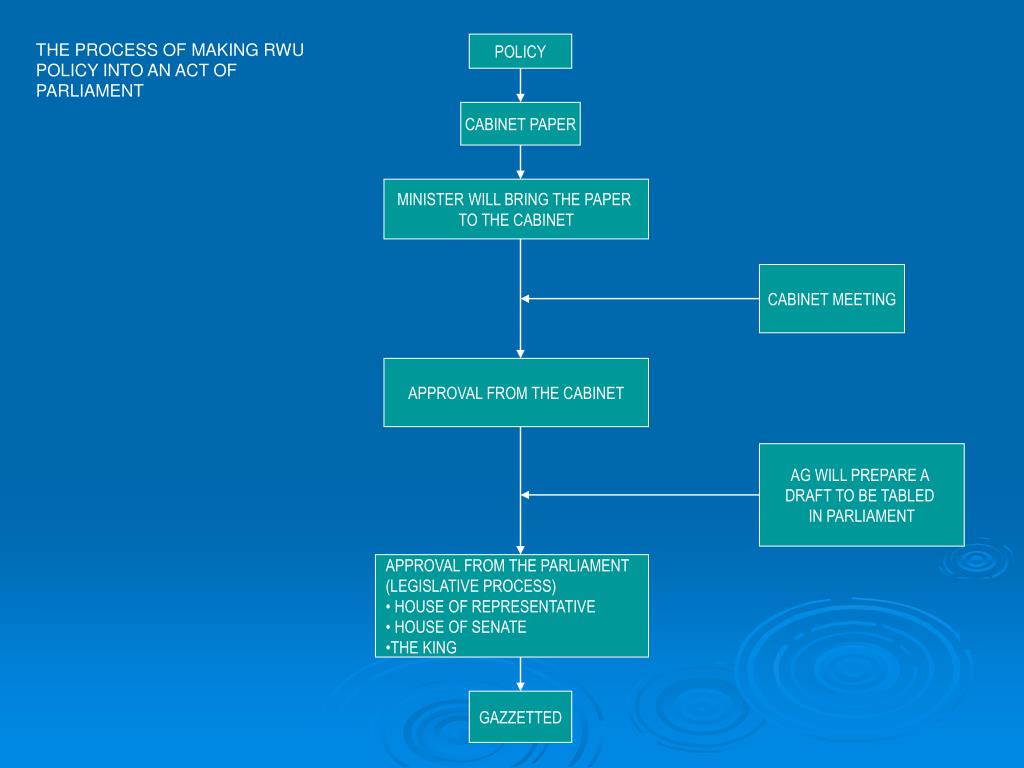 THE PROCESS OF MAKING RWU POLICY INTO AN ACT OF PARLIAMENT

POLICY

CABINET PAPER

MINISTER WILL BRING THE PAPER TO THE CABINET

CABINET MEETING

APPROVAL FROM THE CABINET

AG WILL PREPARE A DRAFT TO BE TABLED IN PARLIAMENT

APPROVAL FROM THE PARLIAMENT (LEGISLATIVE PROCESS)
• HOUSE OF REPRESENTATIVE
• HOUSE OF SENATE
•THE KING

GAZZETTED